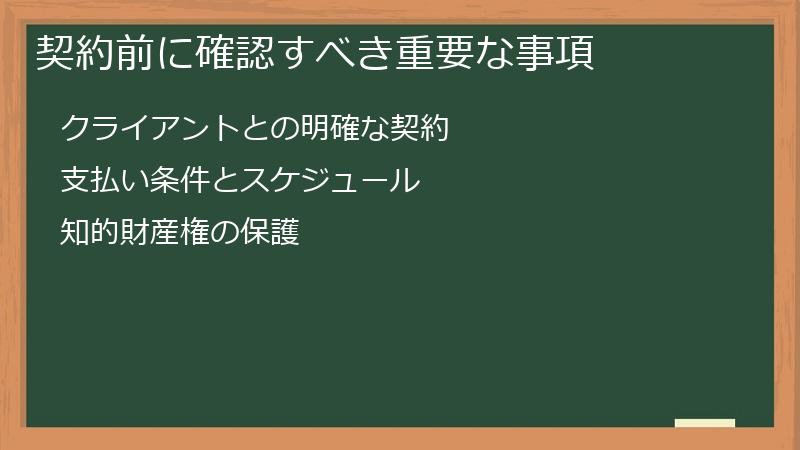 契約前に確認すべき重要な事項

クライアントとの明確な契約

支払い条件とスケジュール

知的財産権の保護